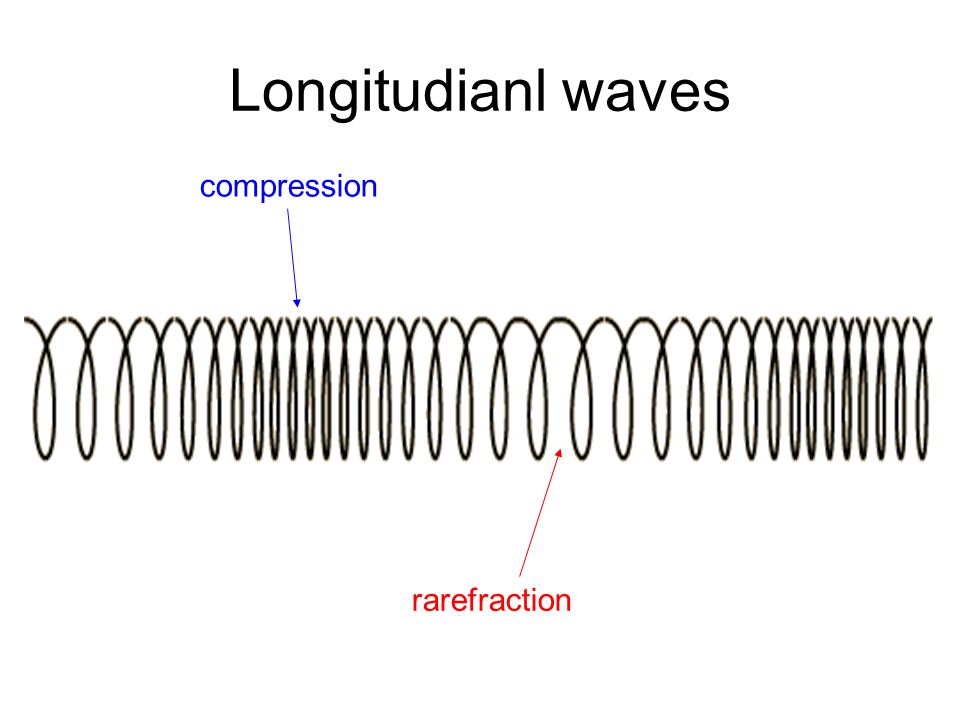 Longitudianl waves

compression

rarefraction